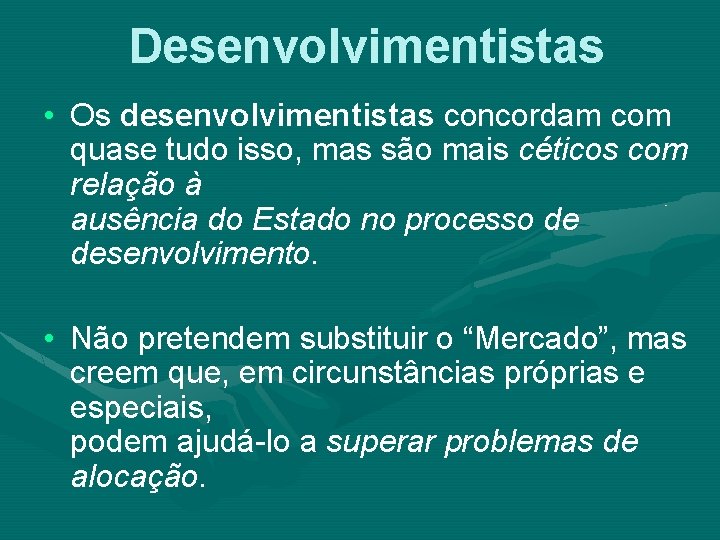 Desenvolvimentistas

• Os desenvolvimentistas concordam com quase tudo isso, mas são mais céticos com relação à
ausência do Estado no processo de desenvolvimento.

• Não pretendem substituir o “Mercado”, mas creem que, em circunstâncias próprias e especiais,
podem ajudá-lo a superar problemas de alocação.